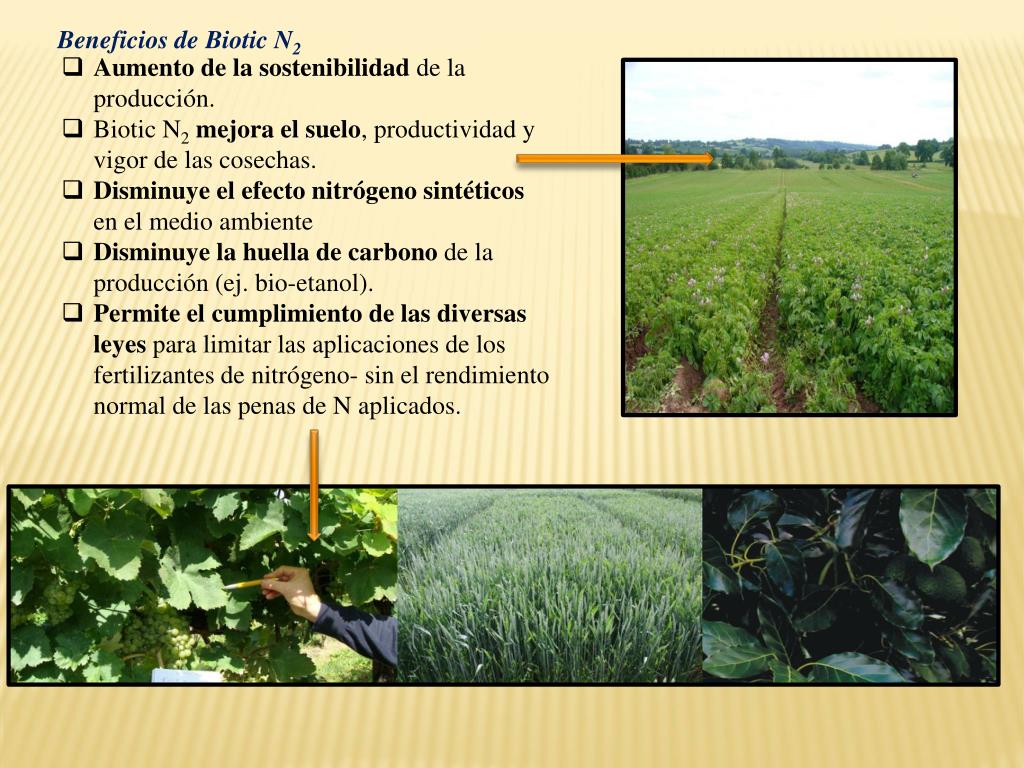 Beneficios de Biotic $N_2$

❑ Aumento de la sostenibilidad de la producción.
❑ Biotic $N_2$ mejora el suelo, productividad y vigor de las cosechas.
❑ Disminuye el efecto nitrógeno sintéticos en el medio ambiente
❑ Disminuye la huella de carbono de la producción (ej. bio-etanol).
❑ Permite el cumplimiento de las diversas leyes para limitar las aplicaciones de los fertilizantes de nitrógeno- sin el rendimiento normal de las penas de N aplicados.